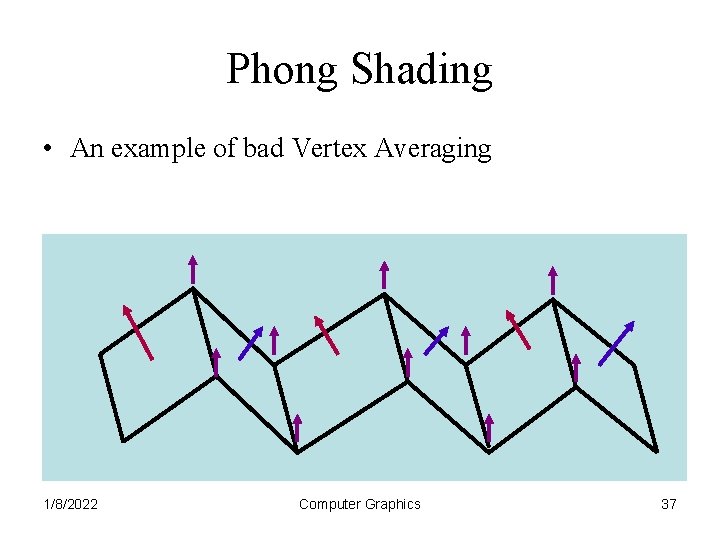 Phong Shading

• An example of bad Vertex Averaging

1/8/2022

Computer Graphics

37